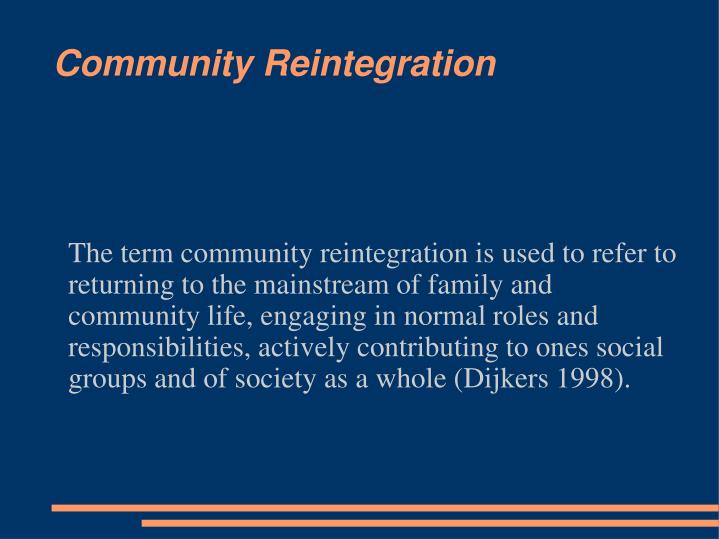 Community Reintegration

The term community reintegration is used to refer to returning to the mainstream of family and community life, engaging in normal roles and responsibilities, actively contributing to ones social groups and of society as a whole (Dijkers 1998).